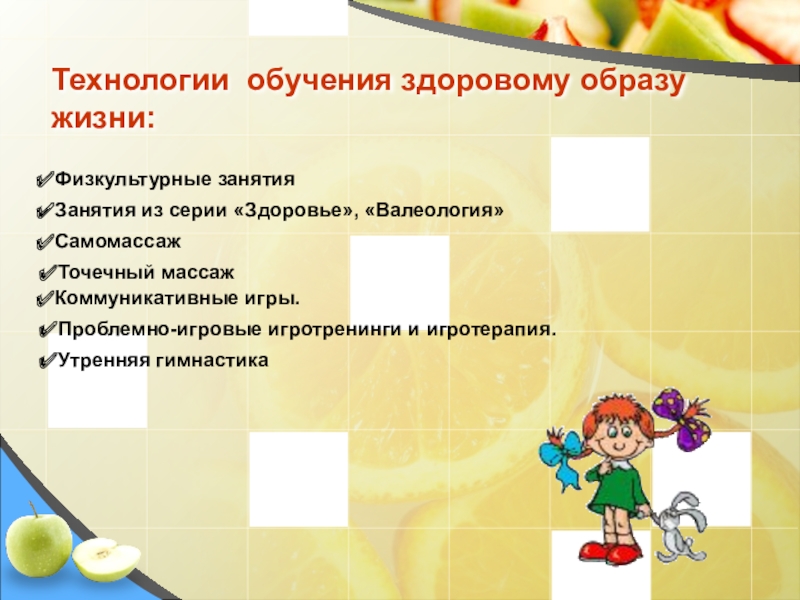 Технологии обучения здоровому образу жизни:

✔Физкультурные занятия
✔Занятия из серии «Здоровье», «Валеология»
✔Самомассаж
✔Точечный массаж
✔Коммуникативные игры.
✔Проблемно-игровые игротренинги и игротерапия.
✔Утренняя гимнастика